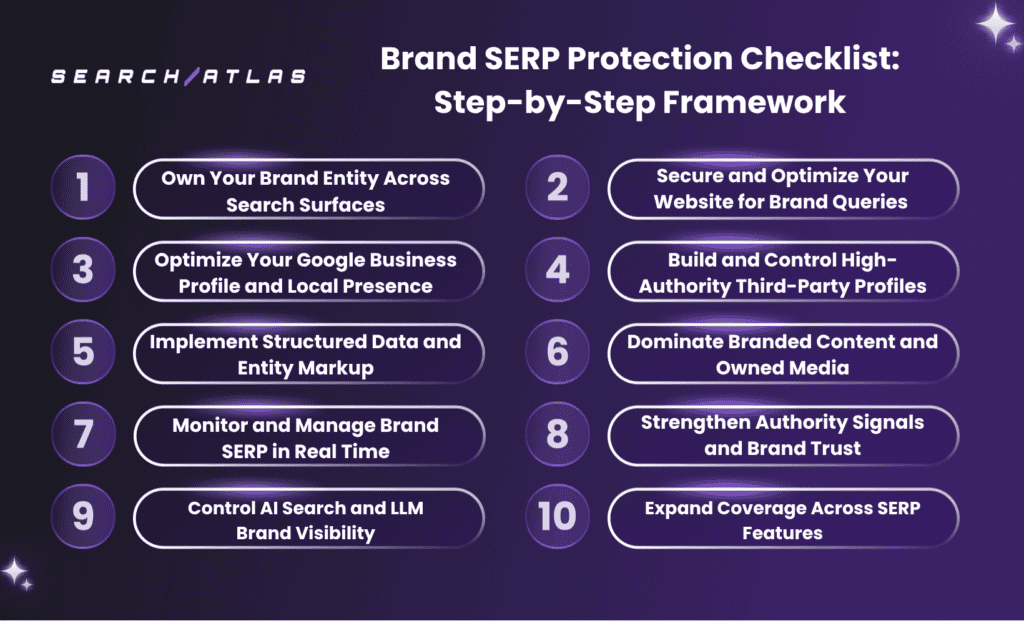 SEARCH/ATLAS

Brand SERP Protection Checklist: Step-by-Step Framework

1 Own Your Brand Entity Across Search Surfaces

2 Secure and Optimize Your Website for Brand Queries

3 Optimize Your Google Business Profile and Local Presence

4 Build and Control High-Authority Third-Party Profiles

5 Implement Structured Data and Entity Markup

6 Dominate Branded Content and Owned Media

7 Monitor and Manage Brand SERP in Real Time

8 Strengthen Authority Signals and Brand Trust

9 Control AI Search and LLM Brand Visibility

10 Expand Coverage Across SERP Features